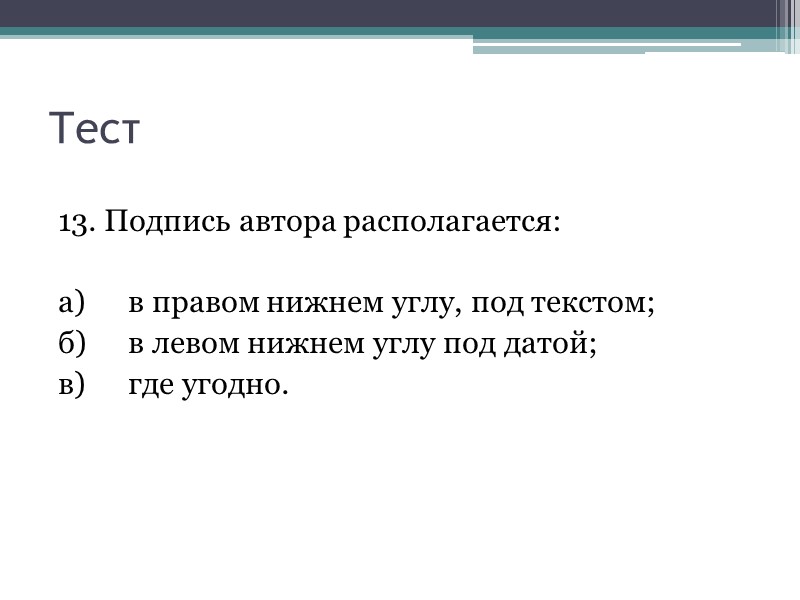 Тест

13. Подпись автора располагается:

а) в правом нижнем углу, под текстом;
б) в левом нижнем углу под датой;
в) где угодно.